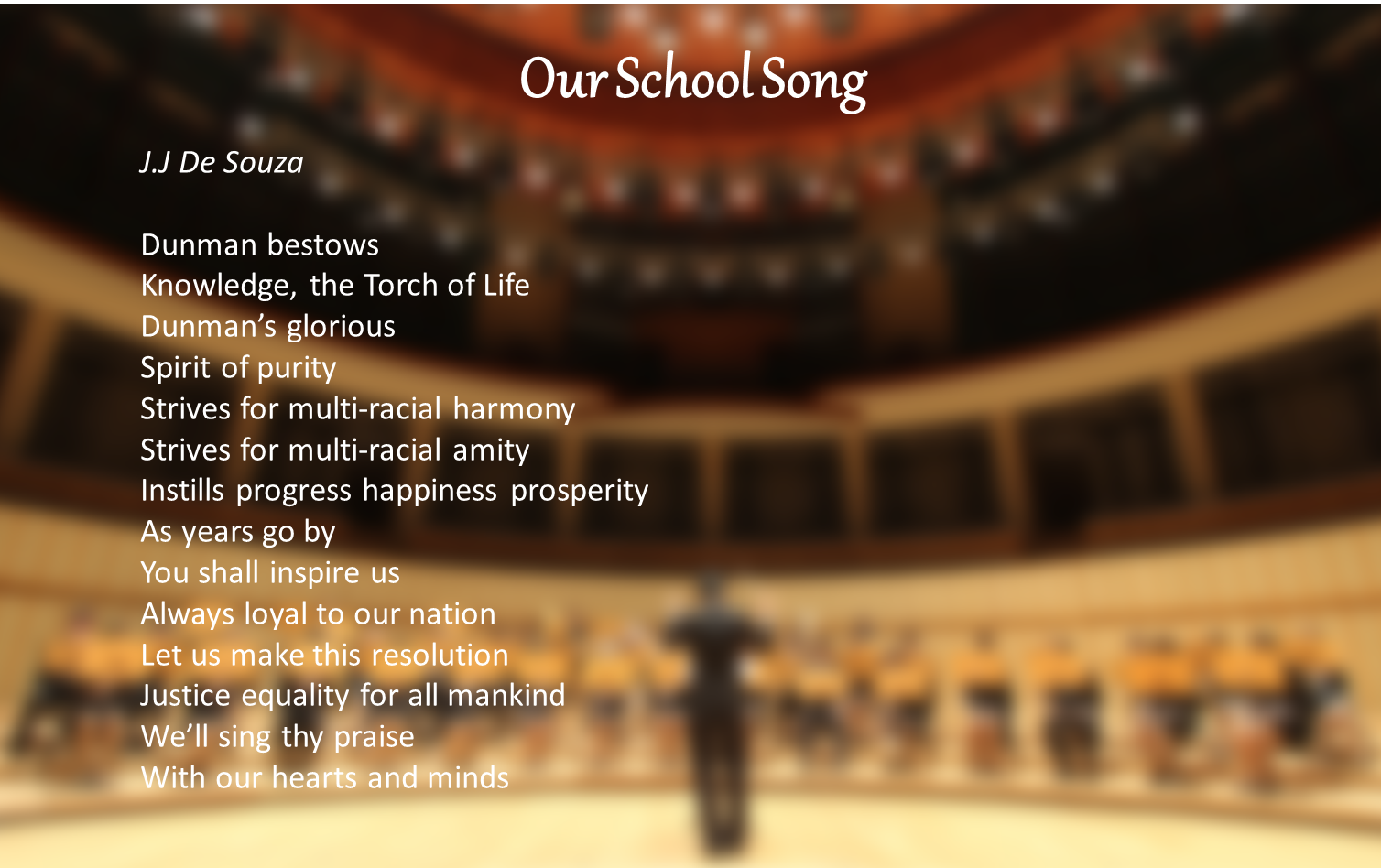 Our School Song

J.J De Souza

Dunman bestows
Knowledge, the Torch of Life
Dunman's glorious
Spirit of purity
Strives for multi-racial harmony
Strives for multi-racial amity
Instills progress happiness prosperity
As years go by
You shall inspire us
Always loyal to our nation
Let us make this resolution
Justice equality for all mankind
We'll sing thy praise
With our hearts and minds